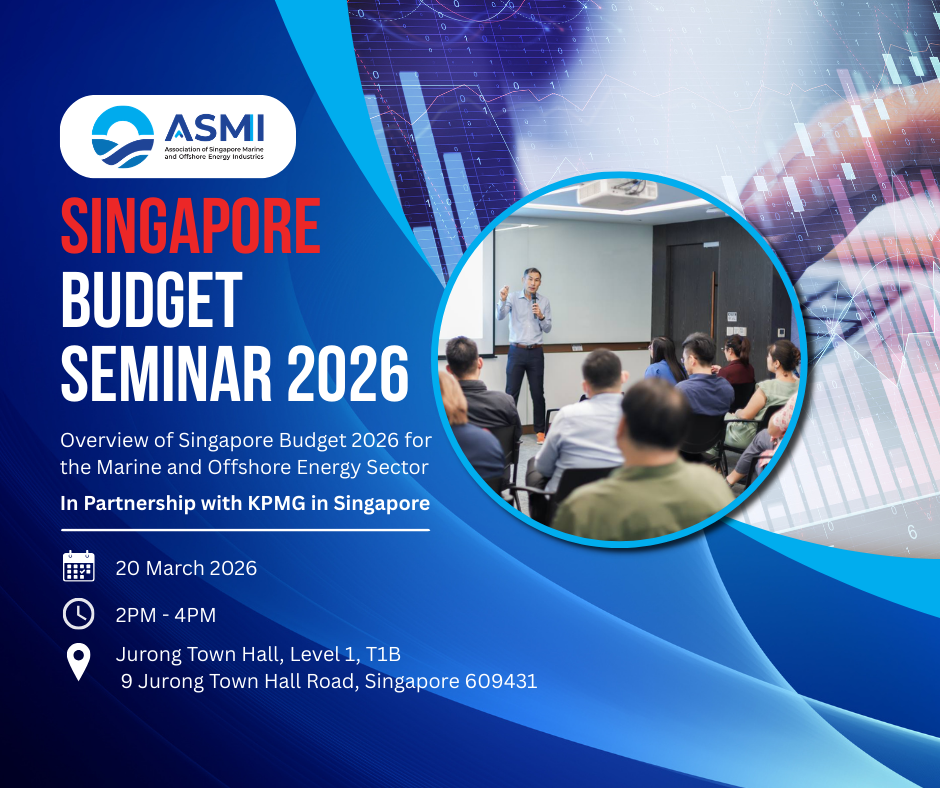 ASMI
Association of Singapore Marine and Offshore Energy Industries

SINGAPORE BUDGET SEMINAR 2026

Overview of Singapore Budget 2026 for the Marine and Offshore Energy Sector

In Partnership with KPMG in Singapore

20 March 2026

2PM - 4PM

Jurong Town Hall, Level 1, T1B
9 Jurong Town Hall Road, Singapore 609431